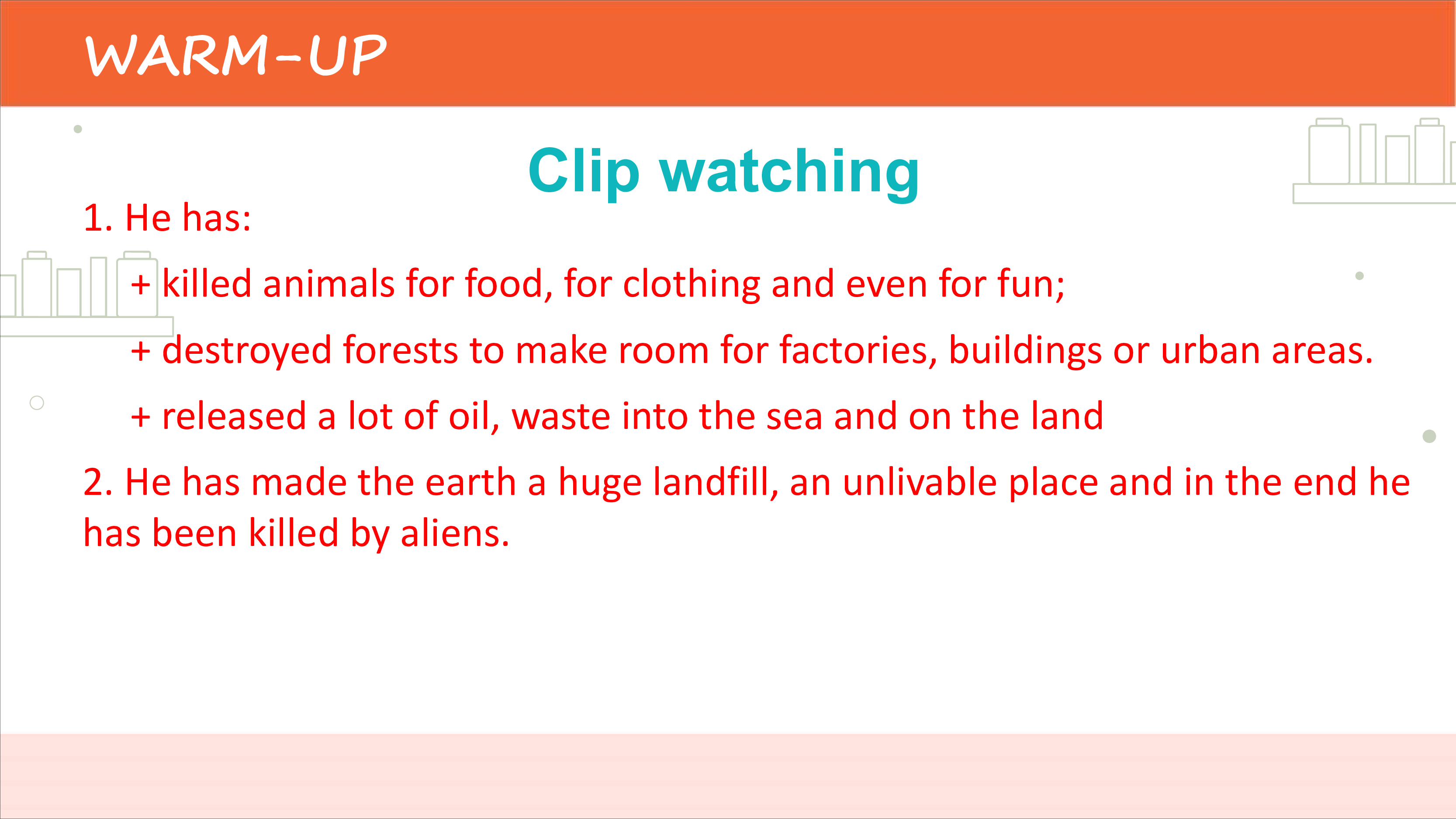 WARM-UP

Clip watching

1. He has:

+ killed animals for food, for clothing and even for fun;

+ destroyed forests to make room for factories, buildings or urban areas.

+ released a lot of oil, waste into the sea and on the land

2. He has made the earth a huge landfill, an unlivable place and in the end he has been killed by aliens.